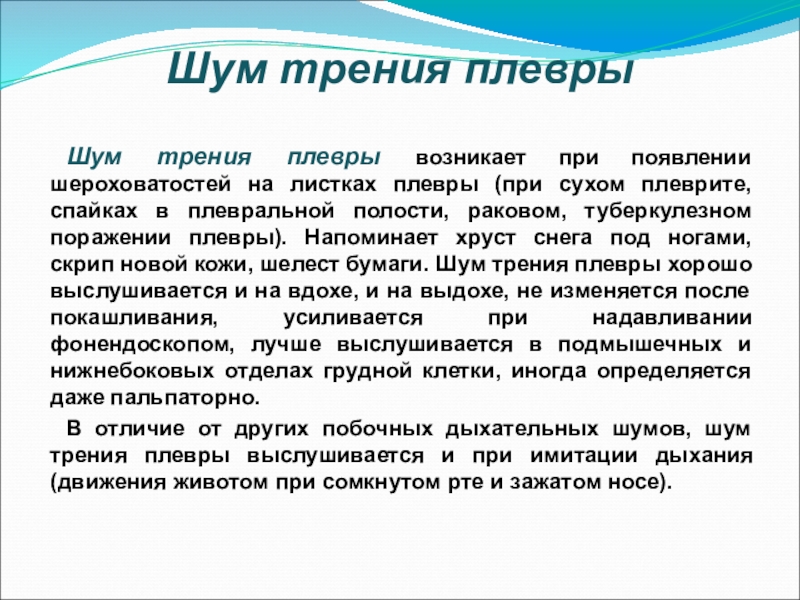 Шум трения плевры

Шум трения плевры возникает при появлении шероховатостей на листках плевры (при сухом плеврите, спайках в плевральной полости, раковом, туберкулезном поражении плевры). Напоминает хруст снега под ногами, скрип новой кожи, шелест бумаги. Шум трения плевры хорошо выслушивается и на вдохе, и на выдохе, не изменяется после покашливания, усиливается при надавливании фонендоскопом, лучше выслушивается в подмышечных и нижнебоковых отделах грудной клетки, иногда определяется даже пальпаторно.

В отличие от других побочных дыхательных шумов, шум трения плевры выслушивается и при имитации дыхания (движения животом при сомкнутом рте и зажатом носе).